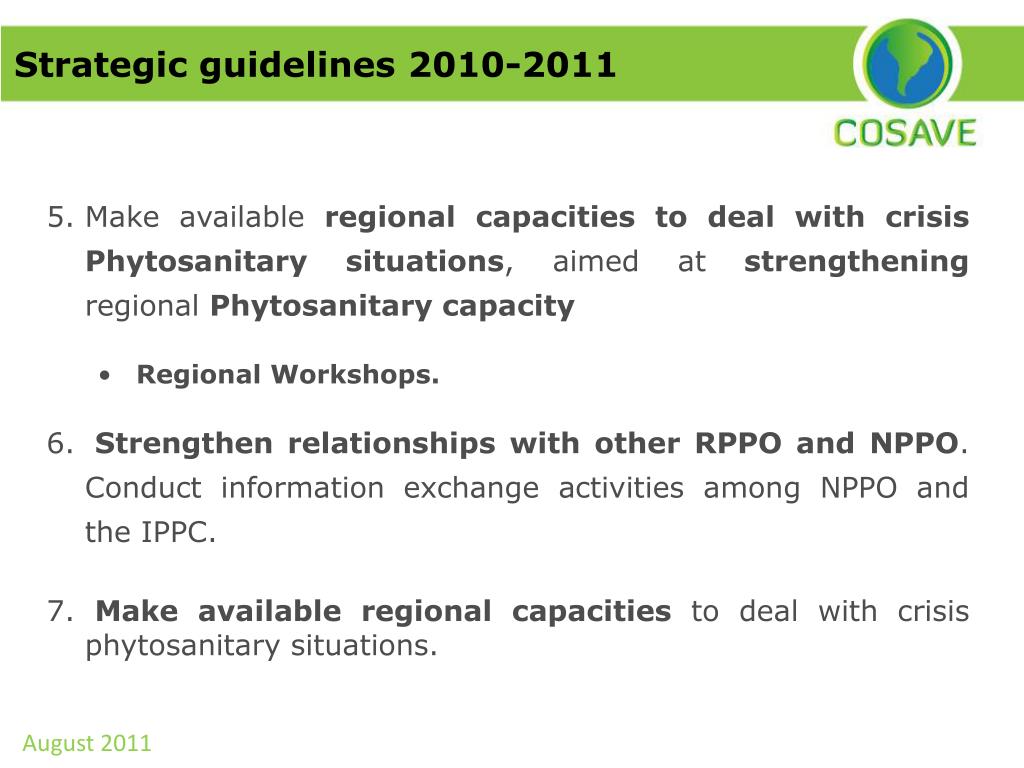 Strategic guidelines 2010-2011

COSAVE

5. Make available regional capacities to deal with crisis Phytosanitary situations, aimed at strengthening regional Phytosanitary capacity

• Regional Workshops.

6. Strengthen relationships with other RPPO and NPPO. Conduct information exchange activities among NPPO and the IPPC.

7. Make available regional capacities to deal with crisis phytosanitary situations.

August 2011